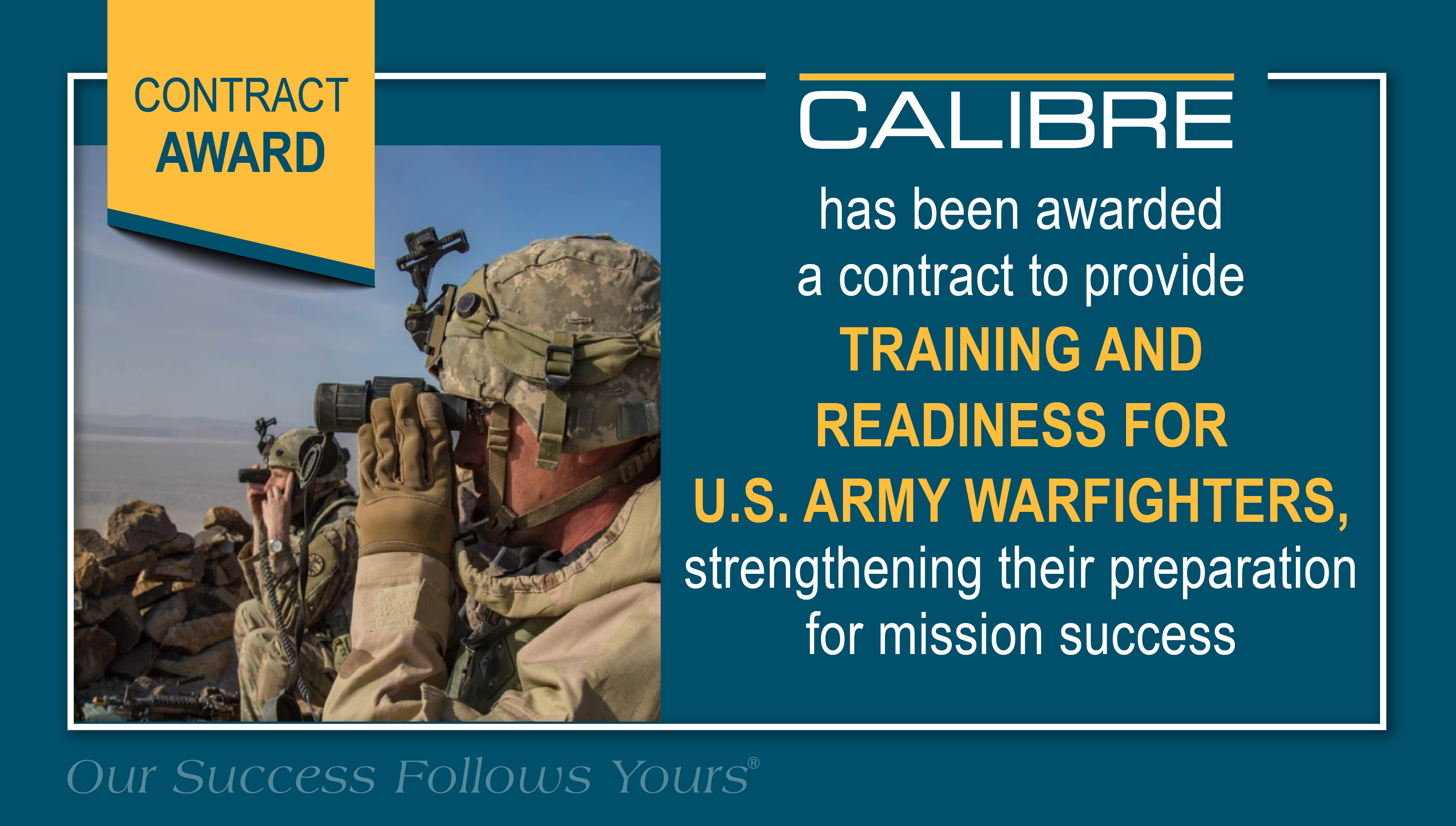 CONTRACT AWARD

CALIBRE

has been awarded a contract to provide TRAINING AND READINESS FOR U.S. ARMY WARFIGHTERS, strengthening their preparation for mission success

Our Success Follows Yours®